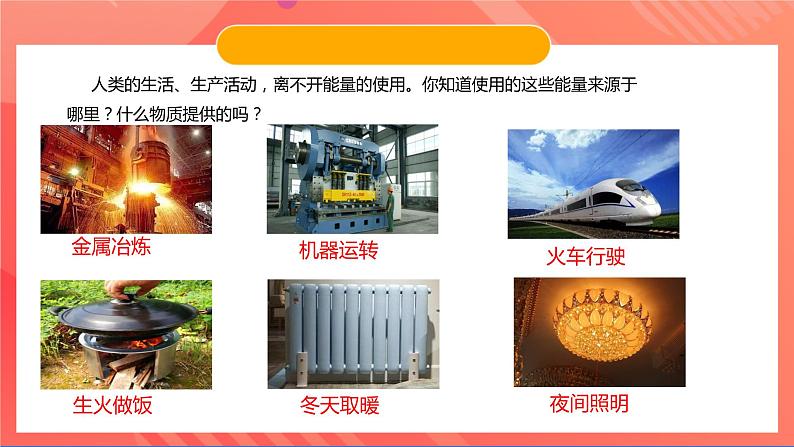 人类的生活、生产活动，离不开能量的使用。你知道使用的这些能量来源于哪里？什么物质提供的吗？

金属冶炼

机器运转

火车行驶

生火做饭

冬天取暖

夜间照明